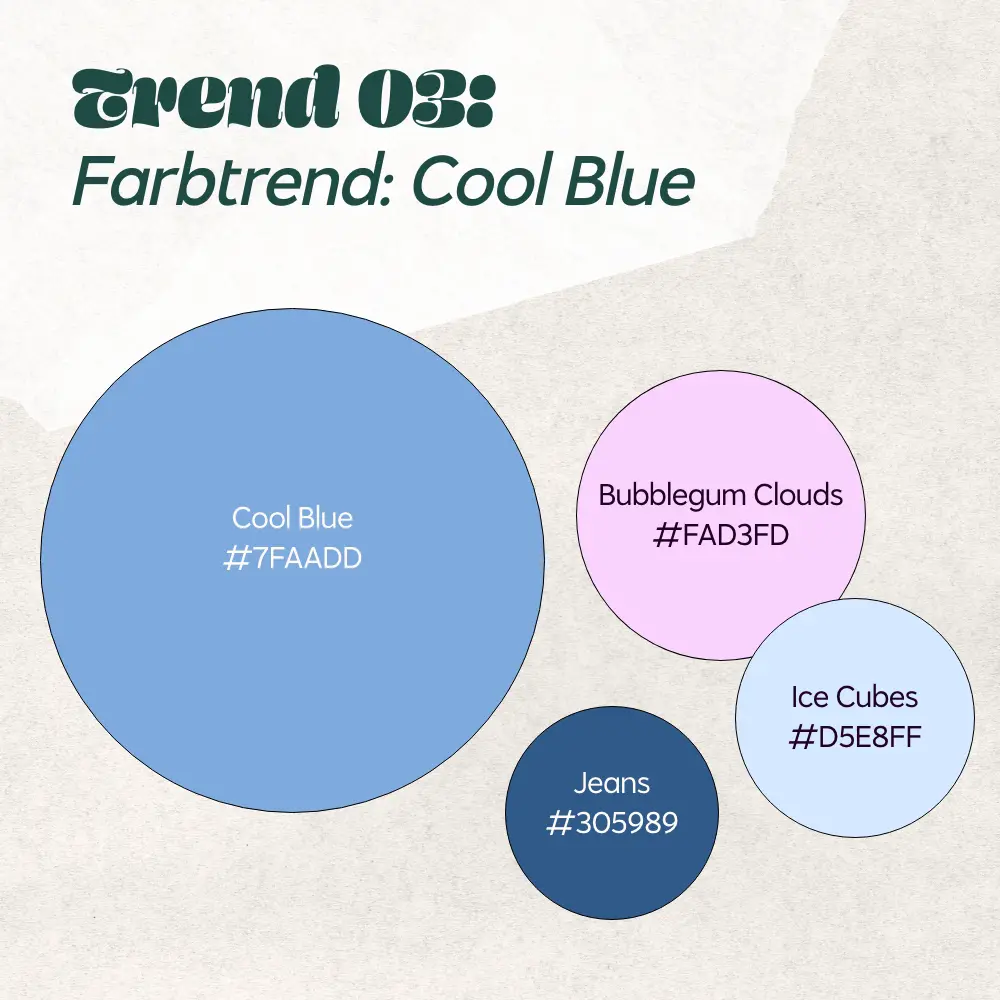 Trend 03:
Farbtrend: Cool Blue

Cool Blue
#7FAADD

Bubblegum Clouds
#FAD3FD

Ice Cubes
#D5E8FF

Jeans
#305989